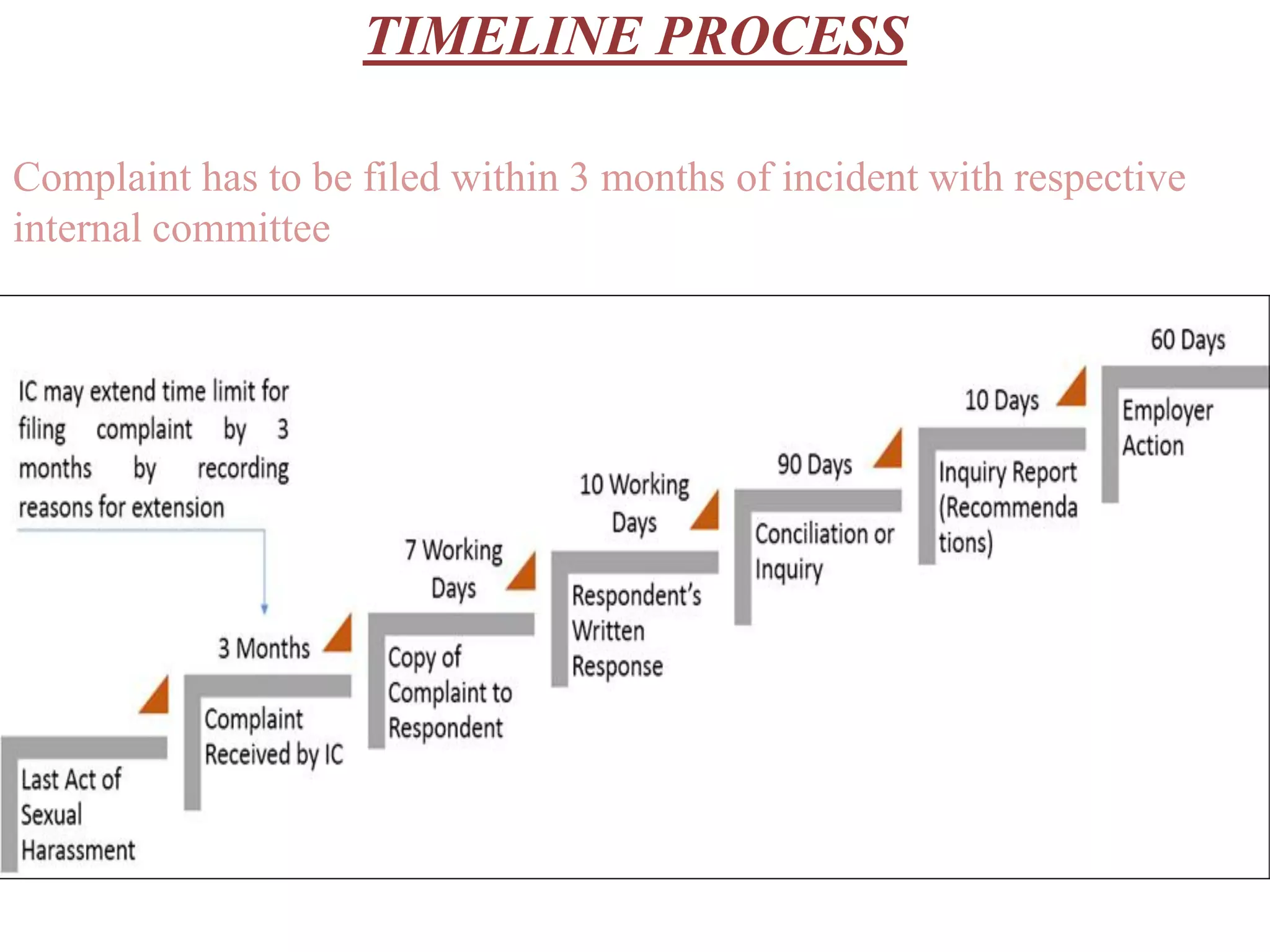 TIMELINE PROCESS

Complaint has to be filed within 3 months of incident with respective internal committee

IC may extend time limit for filing complaint by 3 months by recording reasons for extension

Last Act of Sexual Harassment

3 Months

Complaint Received by IC

7 Working Days

Copy of Complaint to Respondent

10 Working Days

Respondent's Written Response

90 Days

Conciliation or Inquiry

10 Days

Inquiry Report (Recommendations)

60 Days

Employer Action